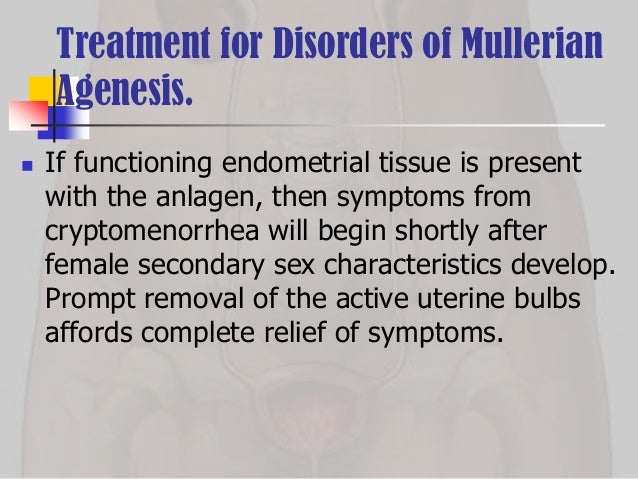 Treatment for Disorders of Mullerian Agenesis.

If functioning endometrial tissue is present with the anlagen, then symptoms from cryptomenorrhea will begin shortly after female secondary sex characteristics develop. Prompt removal of the active uterine bulbs affords complete relief of symptoms.